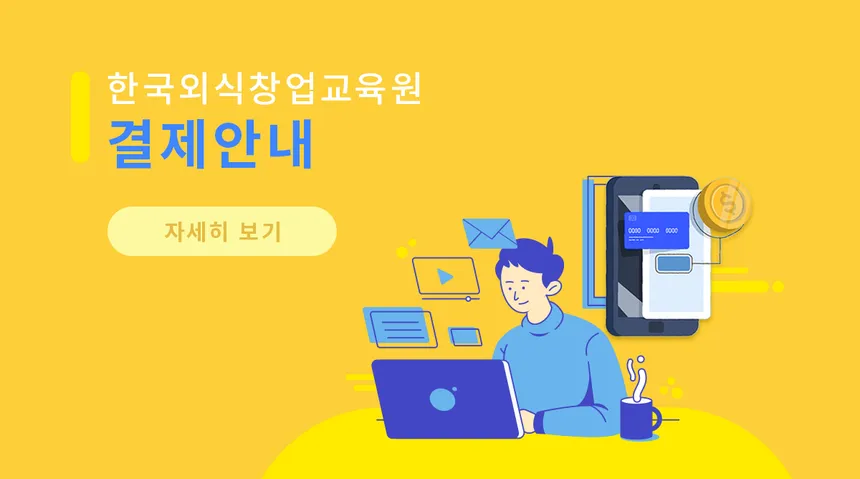 한국외식창업교육원
결제안내

자세히 보기

0000 0000 0000